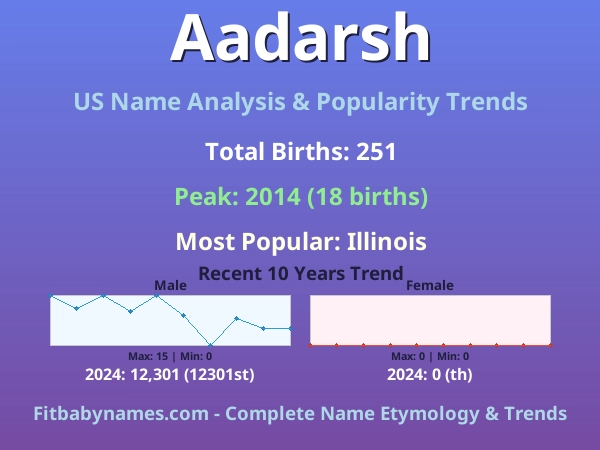 Aadarsh

US Name Analysis & Popularity Trends

Total Births: 251

Peak: 2014 (18 births)

Most Popular: Illinois

Recent 10 Years Trend

Male

Max: 15 | Min: 0

2024: 12,301 (12301st)

Female

Max: 0 | Min: 0

2024: 0 (th)

Fitbabynames.com - Complete Name Etymology & Trends